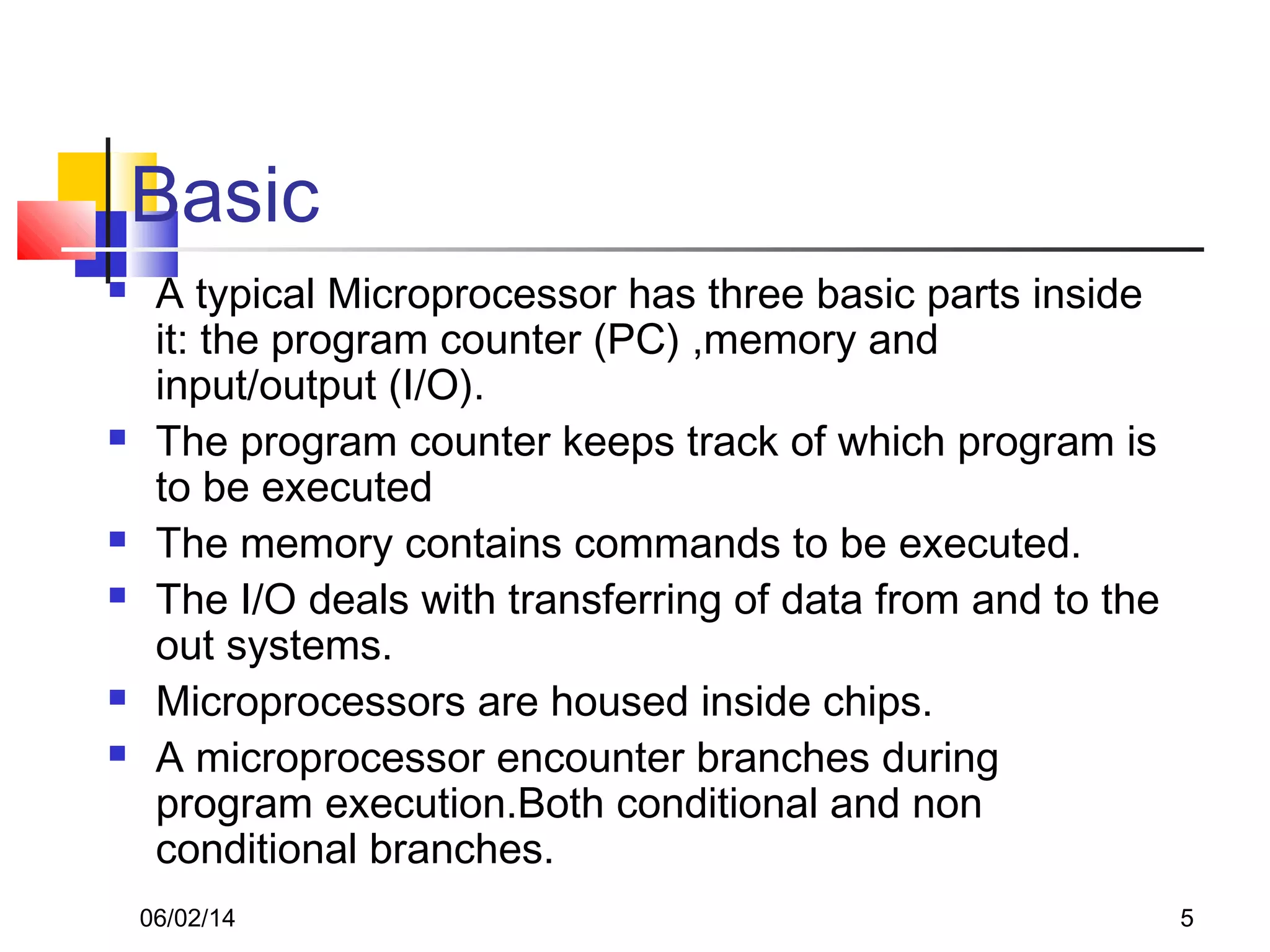 Basic

- A typical Microprocessor has three basic parts inside it: the program counter (PC) ,memory and input/output (I/O).
- The program counter keeps track of which program is to be executed
- The memory contains commands to be executed.
- The I/O deals with transferring of data from and to the out systems.
- Microprocessors are housed inside chips.
- A microprocessor encounter branches during program execution.Both conditional and non conditional branches.

06/02/14

5